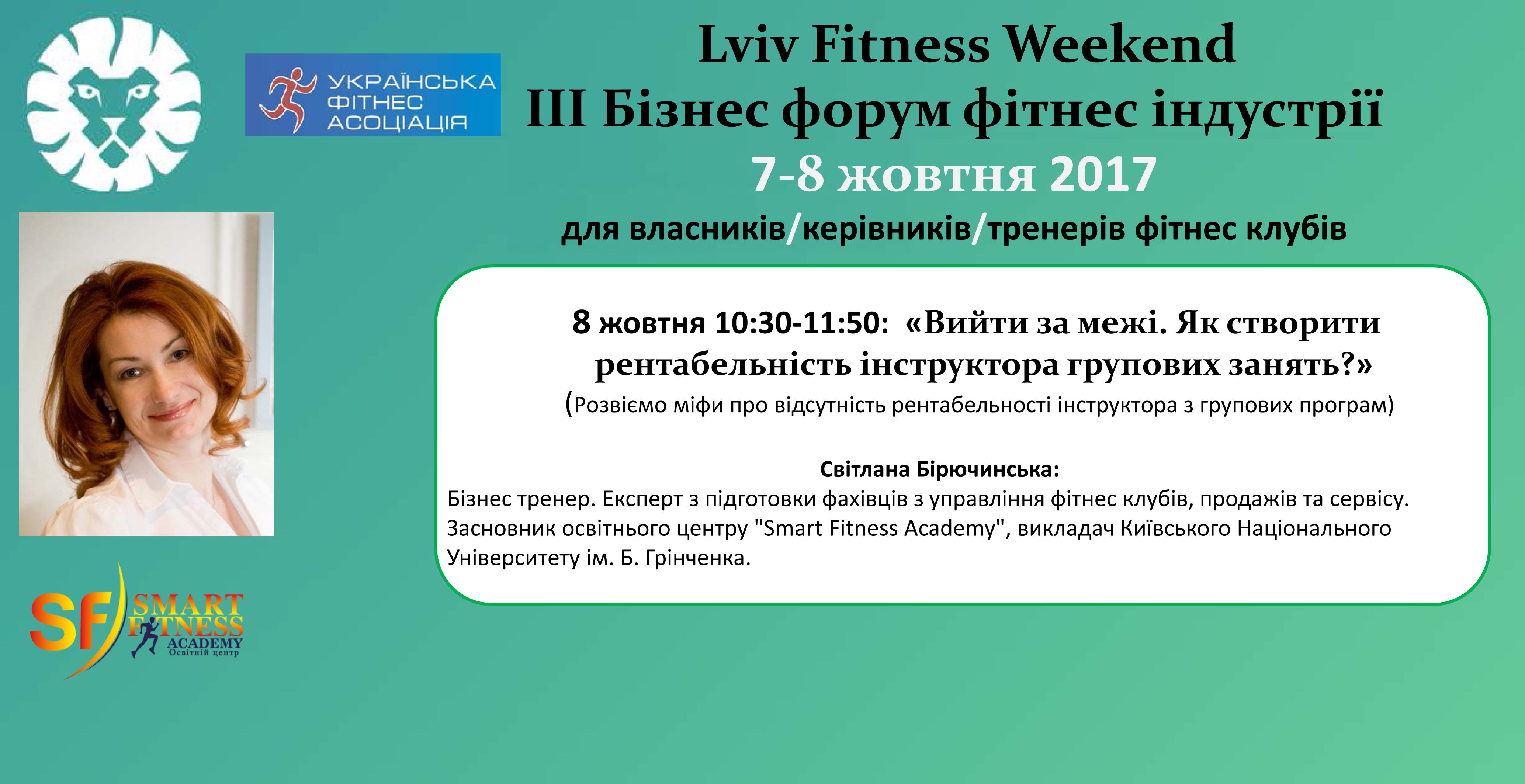 УКРАЇНСЬКА ФІТНЕС АСОЦІАЦІЯ

Lviv Fitness Weekend
III Бізнес форум фітнес індустрії
7-8 жовтня 2017
для власників/керівників/тренерів фітнес клубів

8 жовтня 10:30-11:50: «Вийти за межі. Як створити рентабельність інструктора групових занять?»
(Розвіємо міфи про відсутність рентабельності інструктора з групових програм)

Світлана Бірючинська:
Бізнес тренер. Експерт з підготовки фахівців з управління фітнес клубів, продажів та сервісу. Засновник освітнього центру "Smart Fitness Academy", викладач Київського Національного Університету ім. Б. Грінченка.

SF SMART FITNESS ACADEMY Освітній центр